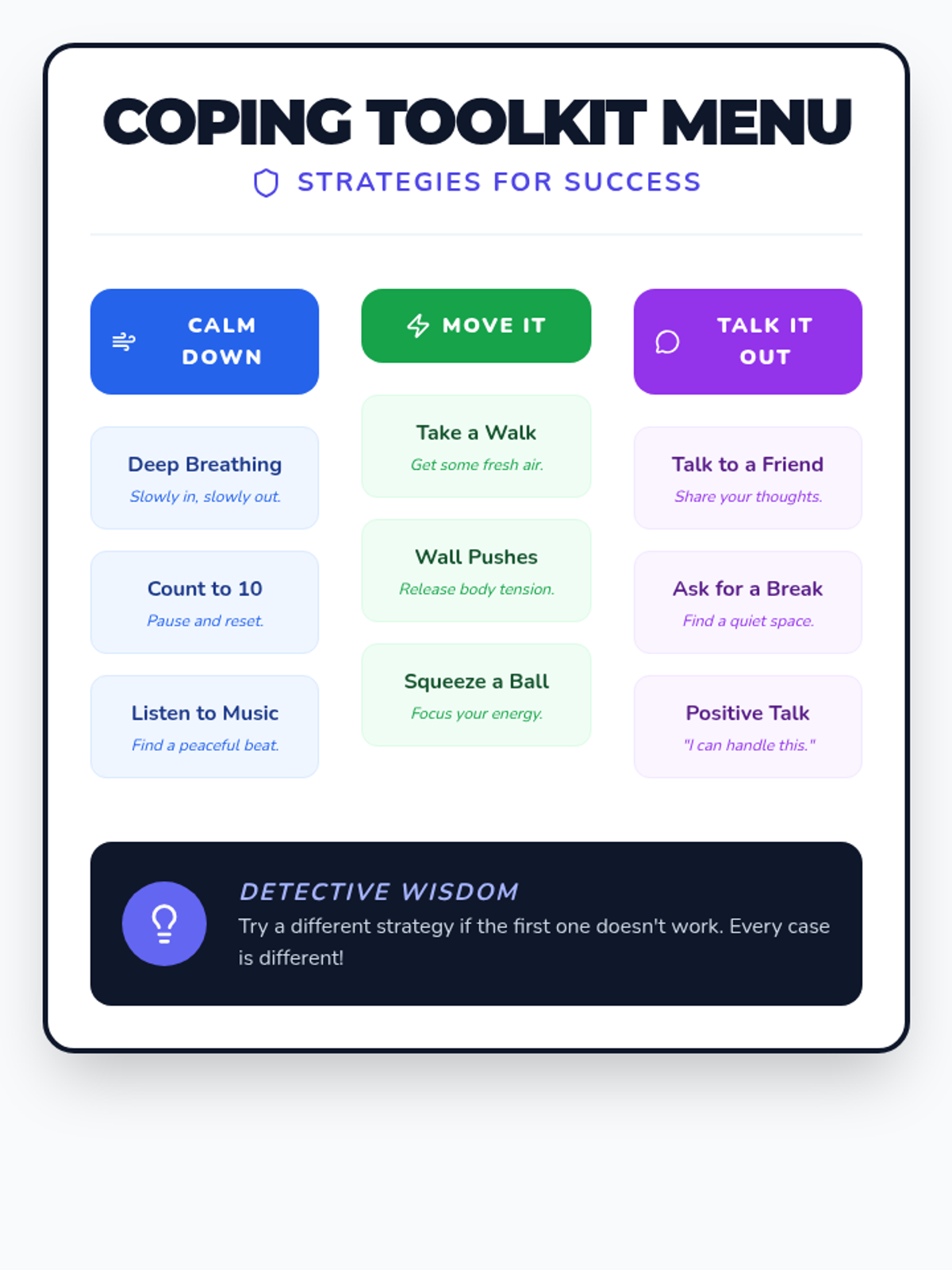 COPING TOOLKIT MENU

STRATEGIES FOR SUCCESS

CALM DOWN

Deep Breathing
Slowly in, slowly out.

Count to 10
Pause and reset.

Listen to Music
Find a peaceful beat.

MOVE IT

Take a Walk
Get some fresh air.

Wall Pushes
Release body tension.

Squeeze a Ball
Focus your energy.

TALK IT OUT

Talk to a Friend
Share your thoughts.

Ask for a Break
Find a quiet space.

Positive Talk
"I can handle this."

DETECTIVE WISDOM
Try a different strategy if the first one doesn't work. Every case is different!